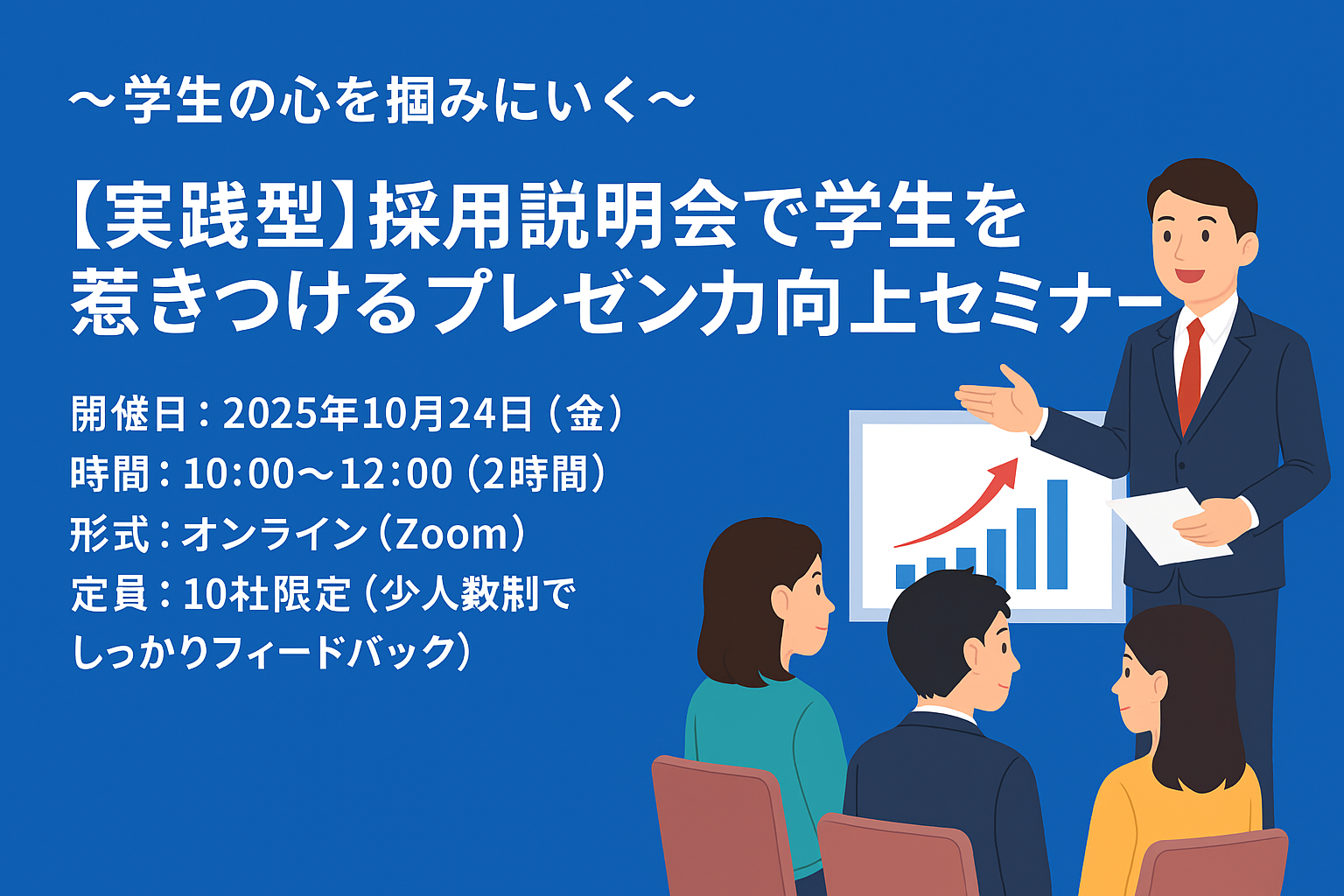 ～学生の心を掴みにいく～

【実践型】採用説明会で学生を惹きつけるプレゼン力向上セミナー

開催日：2025年10月24日（金）
時間：10:00～12:00（2時間）
形式：オンライン（Zoom）
定員：10社限定（少人数制でしっかりフィードバック）